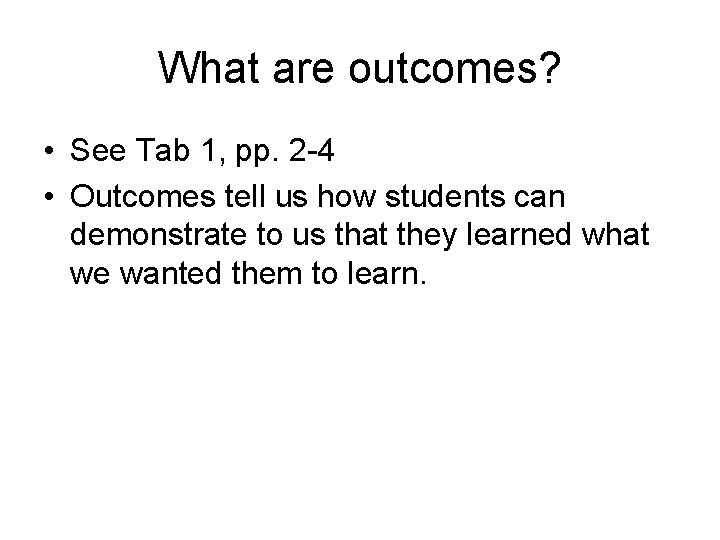 What are outcomes?

• See Tab 1, pp. 2-4
• Outcomes tell us how students can demonstrate to us that they learned what we wanted them to learn.